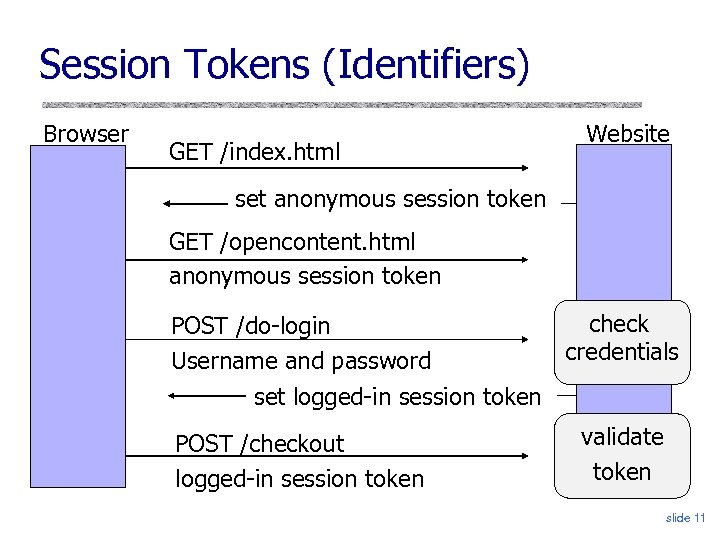 Session Tokens (Identifiers)

Browser

Website

GET /index.html

set anonymous session token

GET /opencontent.html

anonymous session token

POST /do-login

Username and password

check credentials

set logged-in session token

POST /checkout

logged-in session token

validate token

slide 11